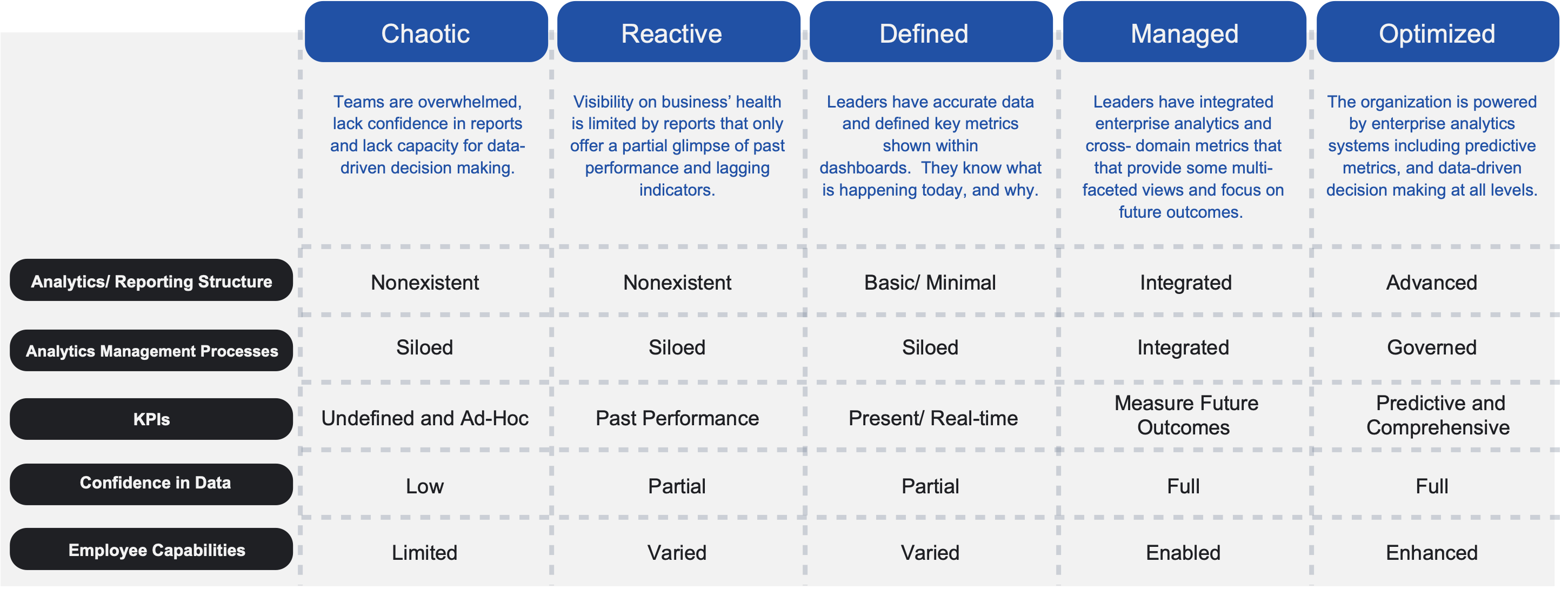 | | Chaotic | Reactive | Defined | Managed | Optimized |
|---|---|---|---|---|---|
| | Teams are overwhelmed, lack confidence in reports and lack capacity for data-driven decision making. | Visibility on business' health is limited by reports that only offer a partial glimpse of past performance and lagging indicators. | Leaders have accurate data and defined key metrics shown within dashboards. They know what is happening today, and why. | Leaders have integrated enterprise analytics and cross- domain metrics that that provide some multi-faceted views and focus on future outcomes. | The organization is powered by enterprise analytics systems including predictive metrics, and data-driven decision making at all levels. |
| Analytics/ Reporting Structure | Nonexistent | Nonexistent | Basic/ Minimal | Integrated | Advanced |
| Analytics Management Processes | Siloed | Siloed | Siloed | Integrated | Governed |
| KPIs | Undefined and Ad-Hoc | Past Performance | Present/ Real-time | Measure Future Outcomes | Predictive and Comprehensive |
| Confidence in Data | Low | Partial | Partial | Full | Full |
| Employee Capabilities | Limited | Varied | Varied | Enabled | Enhanced |